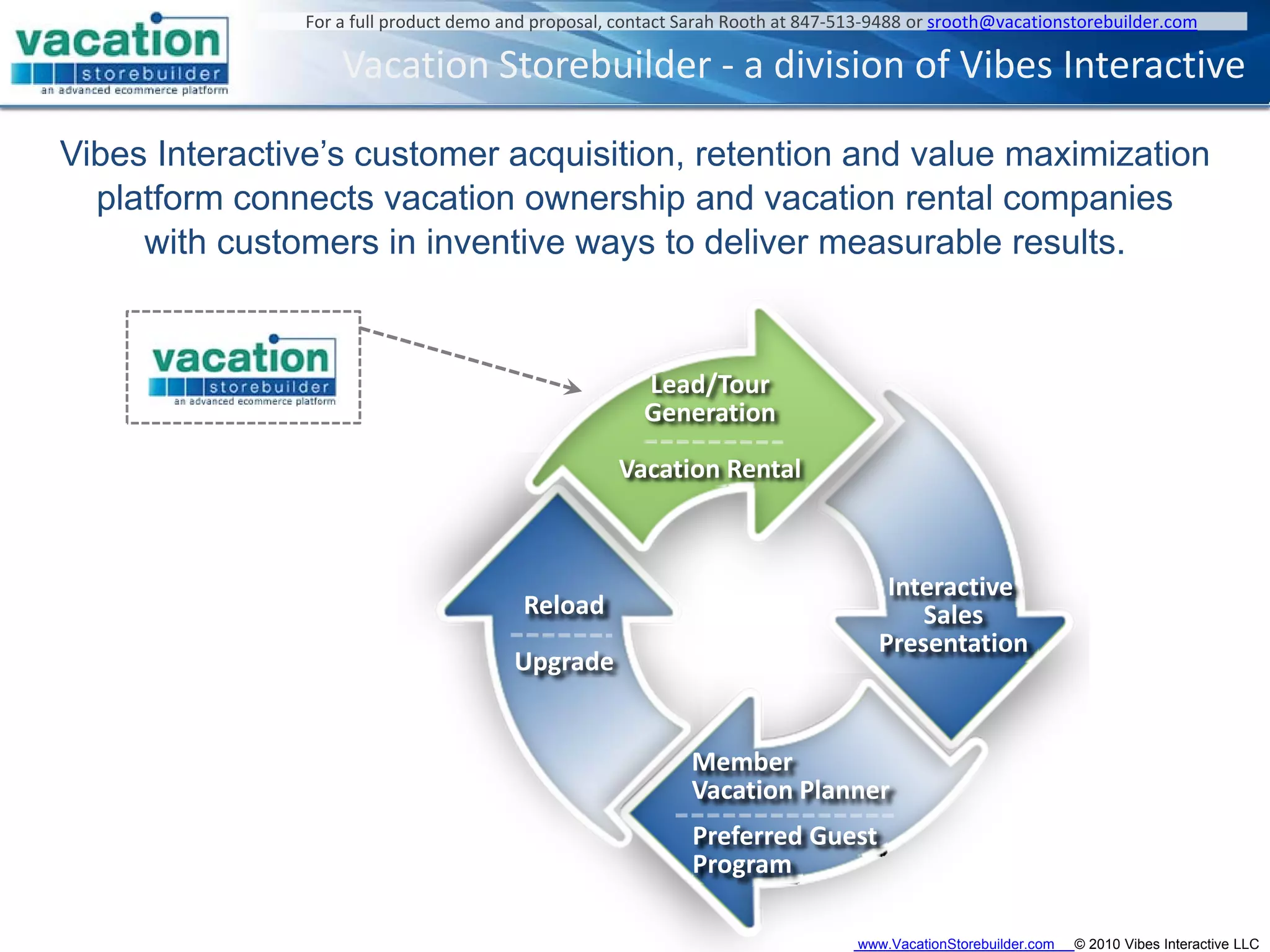 vacation
storebuilder
an advanced ecommerce platform

For a full product demo and proposal, contact Sarah Rooth at 847-513-9488 or srooth@vacationstorebuilder.com

Vacation Storebuilder - a division of Vibes Interactive

Vibes Interactive's customer acquisition, retention and value maximization platform connects vacation ownership and vacation rental companies with customers in inventive ways to deliver measurable results.

vacation
storebuilder
an advanced ecommerce platform

Lead/Tour Generation

Vacation Rental

Interactive Sales Presentation

Member Vacation Planner

Preferred Guest Program

Reload

Upgrade

www.VacationStorebuilder.com © 2010 Vibes Interactive LLC